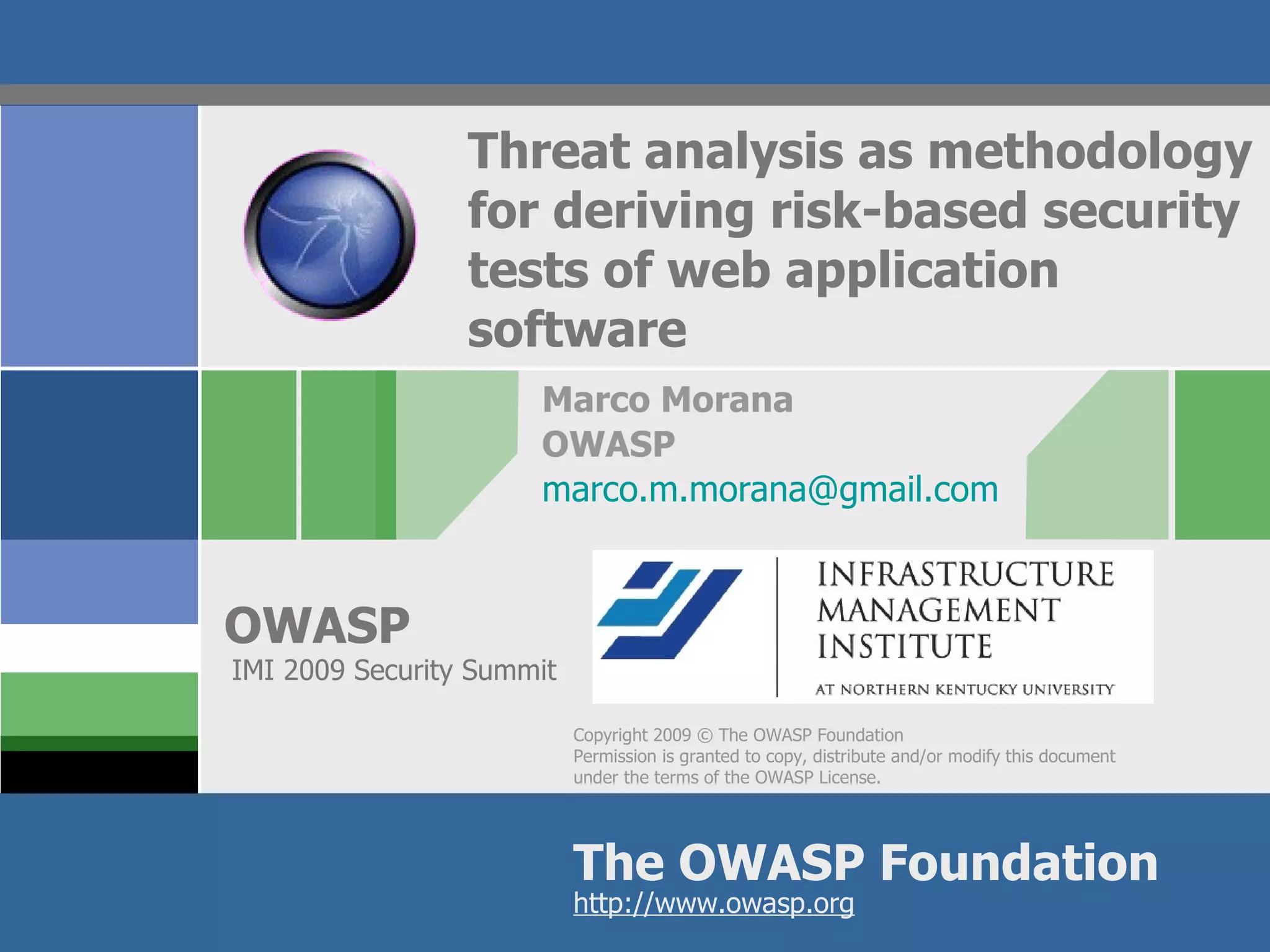 Threat analysis as methodology for deriving risk-based security tests of web application software

Marco Morana
OWASP
marco.m.morana@gmail.com

OWASP
IMI 2009 Security Summit

INFRASTRUCTURE MANAGEMENT INSTITUTE
AT NORTHERN KENTUCKY UNIVERSITY

Copyright 2009 © The OWASP Foundation
Permission is granted to copy, distribute and/or modify this document under the terms of the OWASP License.

The OWASP Foundation
http://www.owasp.org